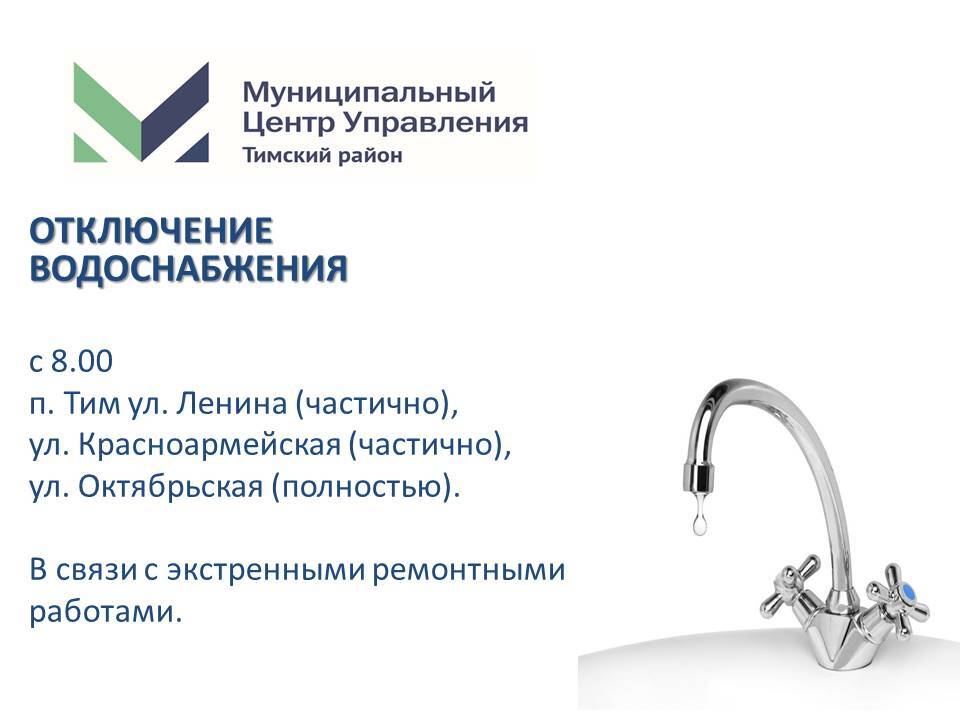 Муниципальный
Центр Управления
Тимский район

ОТКЛЮЧЕНИЕ ВОДОСНАБЖЕНИЯ

с 8.00
п. Тим ул. Ленина (частично),
ул. Красноармейская (частично),
ул. Октябрьская (полностью).

В связи с экстренными ремонтными работами.